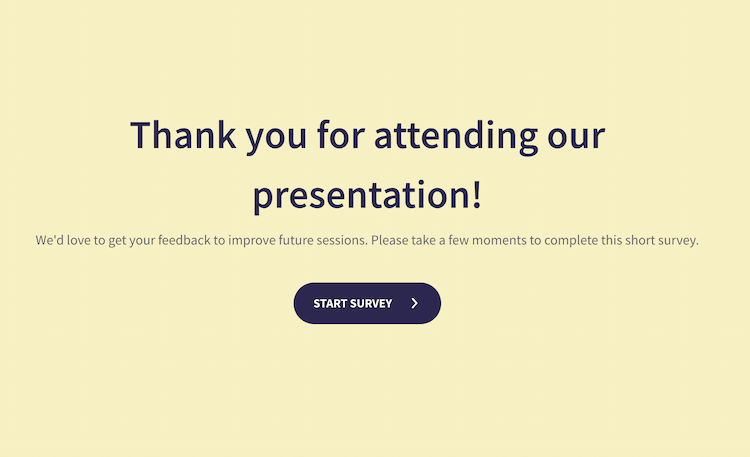 Thank you for attending our presentation!

We'd love to get your feedback to improve future sessions. Please take a few moments to complete this short survey.

START SURVEY